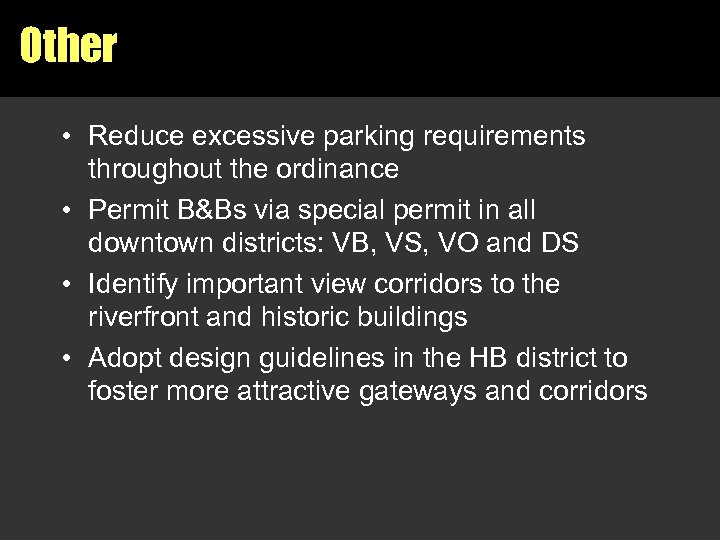 Other

• Reduce excessive parking requirements throughout the ordinance
• Permit B&Bs via special permit in all downtown districts: VB, VS, VO and DS
• Identify important view corridors to the riverfront and historic buildings
• Adopt design guidelines in the HB district to foster more attractive gateways and corridors